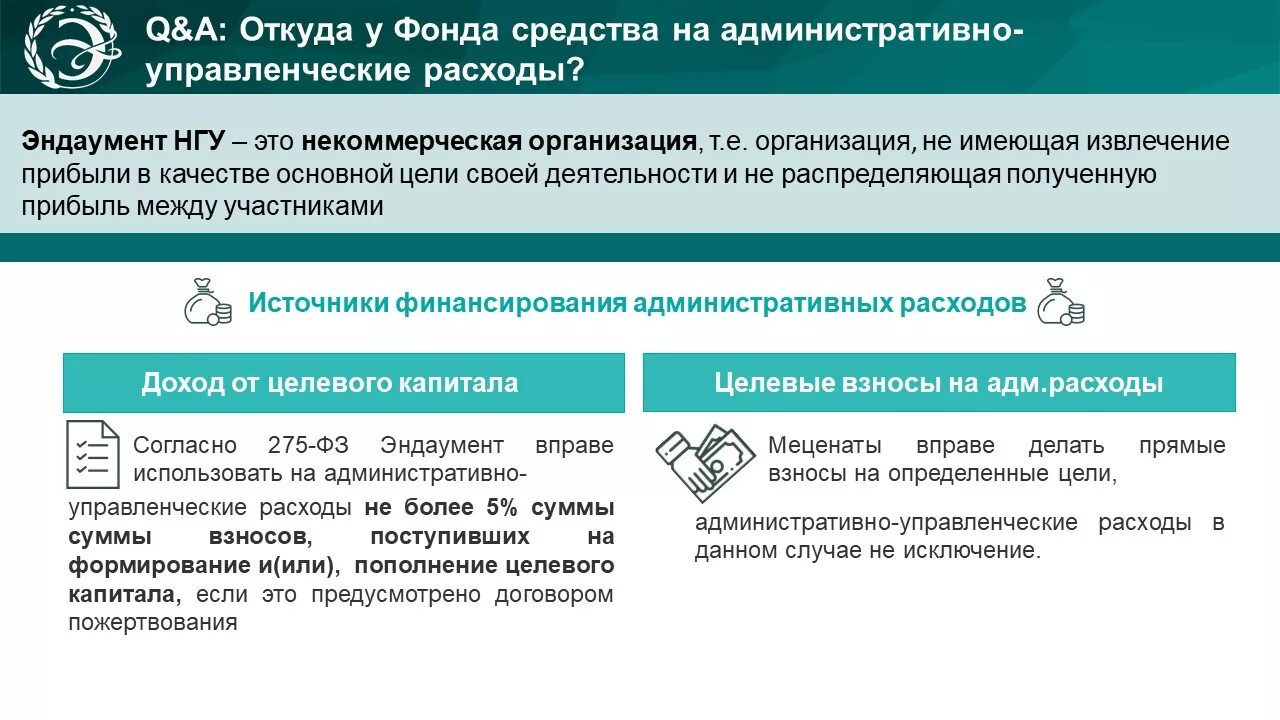 Q&A: Откуда у Фонда средства на административно-управленческие расходы?

Эндаумент НГУ – это некоммерческая организация, т.е. организация, не имеющая извлечение прибыли в качестве основной цели своей деятельности и не распределяющая полученную прибыль между участниками

Источники финансирования административных расходов

Доход от целевого капитала

Согласно 275-ФЗ Эндаумент вправе использовать на административно-управленческие расходы не более 5% суммы суммы взносов, поступивших на формирование и(или), пополнение целевого капитала, если это предусмотрено договором пожертвования

Целевые взносы на адм.расходы

Меценаты вправе делать прямые взносы на определенные цели,

административно-управленческие расходы в данном случае не исключение.